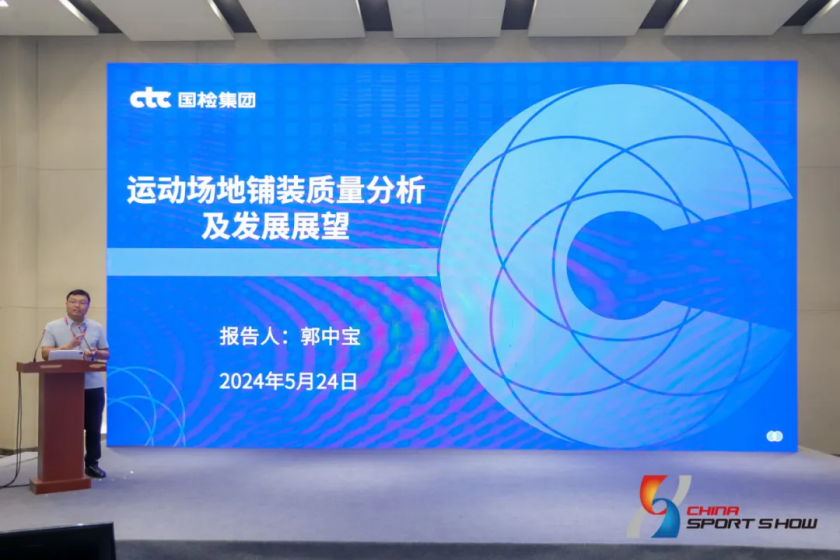 ctc 国检集团

运动场地铺装质量分析及发展展望

报告人：郭中宝

2024年5月24日

CHINA SPORT SHOW